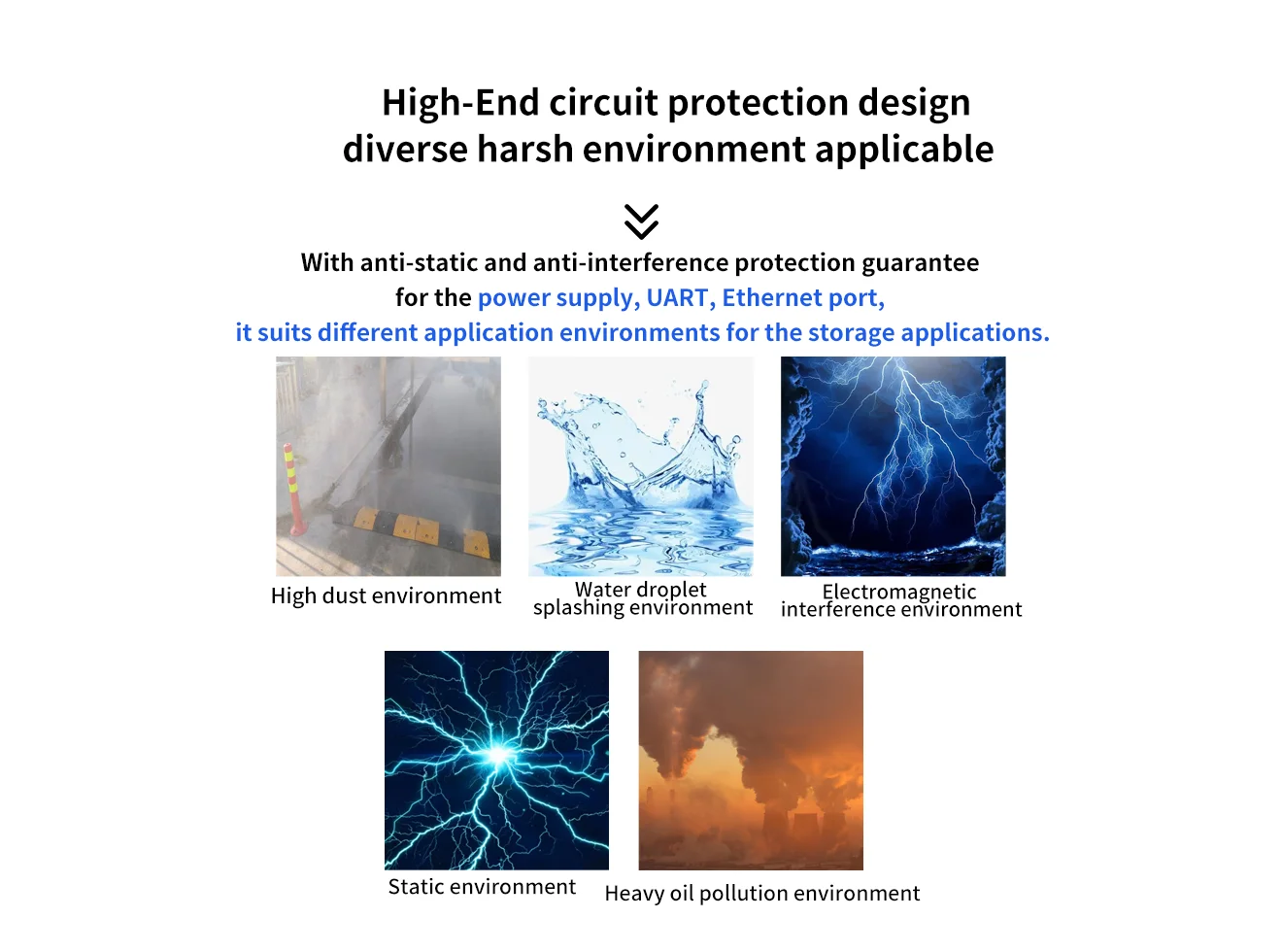 High-End circuit protection design
diverse harsh environment applicable

With anti-static and anti-interference protection guarantee for the power supply, UART, Ethernet port, it suits different application environments for the storage applications.

High dust environment

Water droplet splashing environment

Electromagnetic interference environment

Static environment

Heavy oil pollution environment